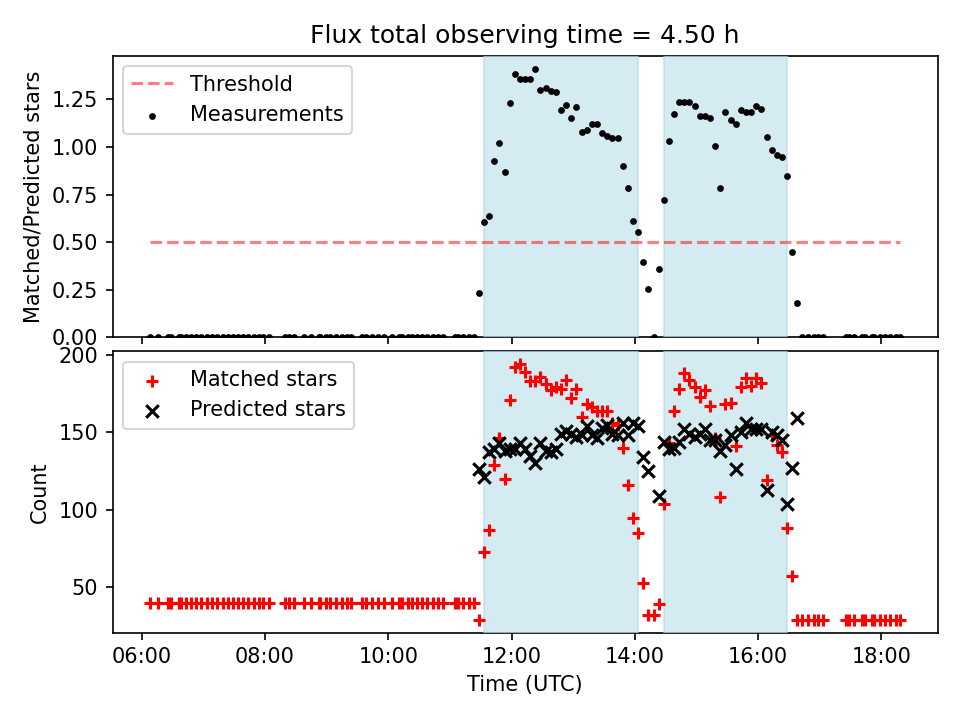 Flux total observing time = 4.50 h

Threshold
Measurements

Matched/Predicted stars

1.25
1.00
0.75
0.50
0.25
0.00

Matched stars
Predicted stars

Count

200
150
100
50

06:00 08:00 10:00 12:00 14:00 16:00 18:00

Time (UTC)